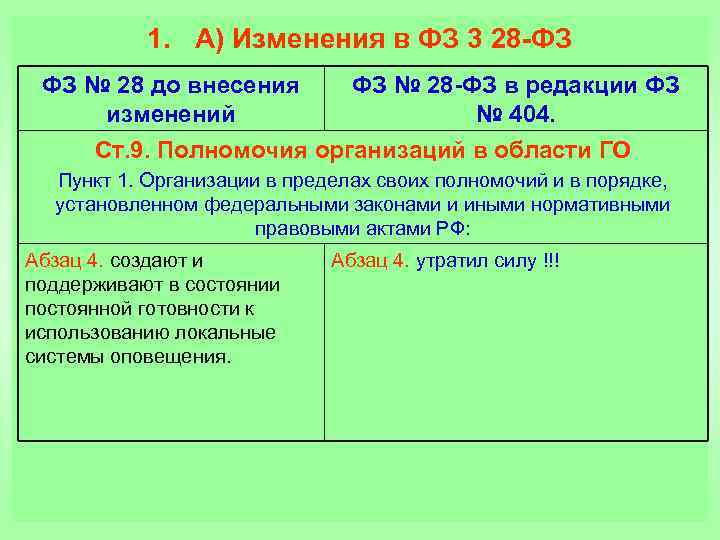 1. А) Изменения в ФЗ 3 28-ФЗ

| ФЗ № 28 до внесения изменений | ФЗ № 28-ФЗ в редакции ФЗ № 404. |
|---|---|
| Ст.9. Полномочия организаций в области ГО Пункт 1. Организации в пределах своих полномочий и в порядке, установленном федеральными законами и иными нормативными правовыми актами РФ: | |
| Абзац 4. создают и поддерживают в состоянии постоянной готовности к использованию локальные системы оповещения. | Абзац 4. утратил силу !!! |